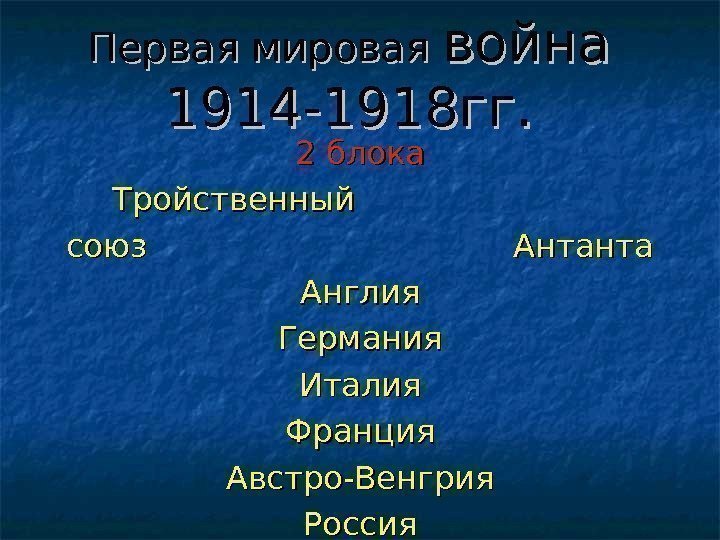 Первая мировая война 1914-1918гг.

2 блока

Тройственный союз

Антанта

Англия

Германия

Италия

Франция

Австро-Венгрия

Россия